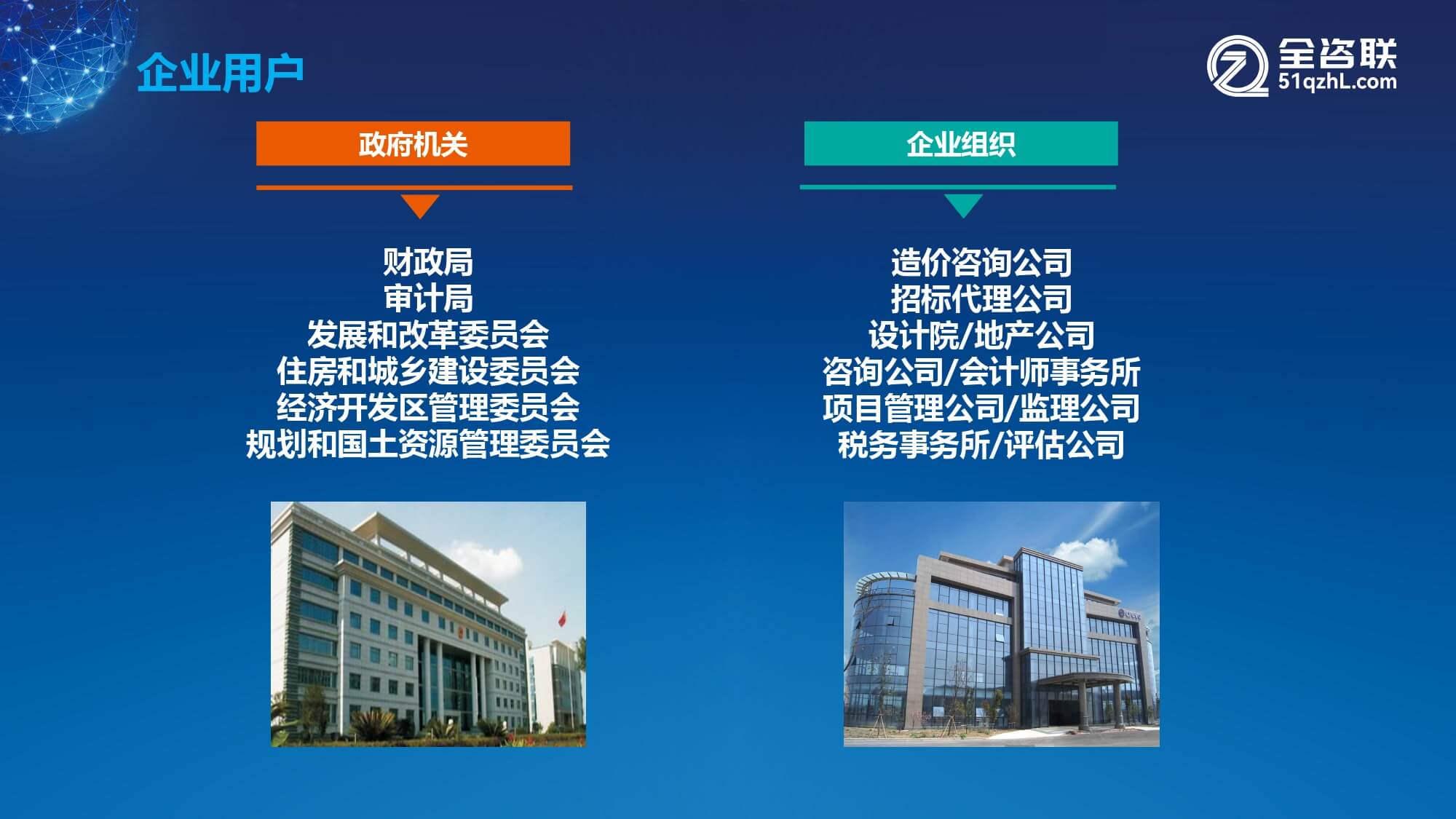 企业用户

全咨联
51qzhL.com

政府机关

财政局
审计局
发展和改革委员会
住房和城乡建设委员会
经济开发区管理委员会
规划和国土资源管理委员会

企业组织

造价咨询公司
招标代理公司
设计院/地产公司
咨询公司/会计师事务所
项目管理公司/监理公司
税务事务所/评估公司